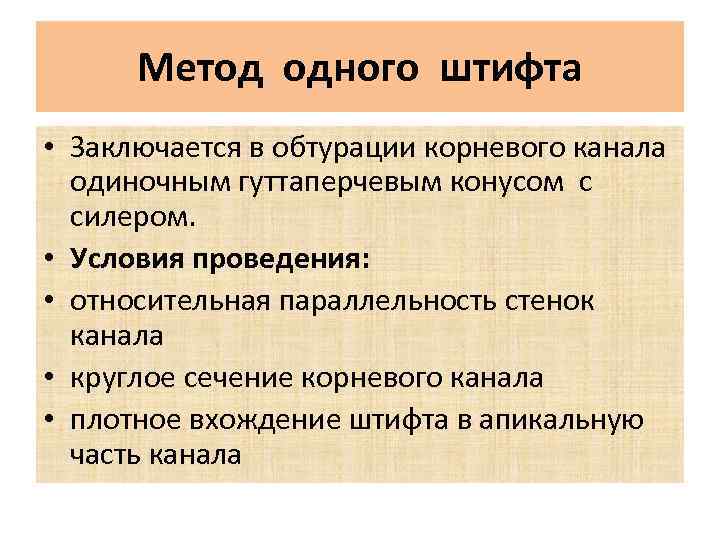 Метод одного штифта

• Заключается в обтурации корневого канала одиночным гуттаперчевым конусом с силером.
• Условия проведения:
• относительная параллельность стенок канала
• круглое сечение корневого канала
• плотное вхождение штифта в апикальную часть канала